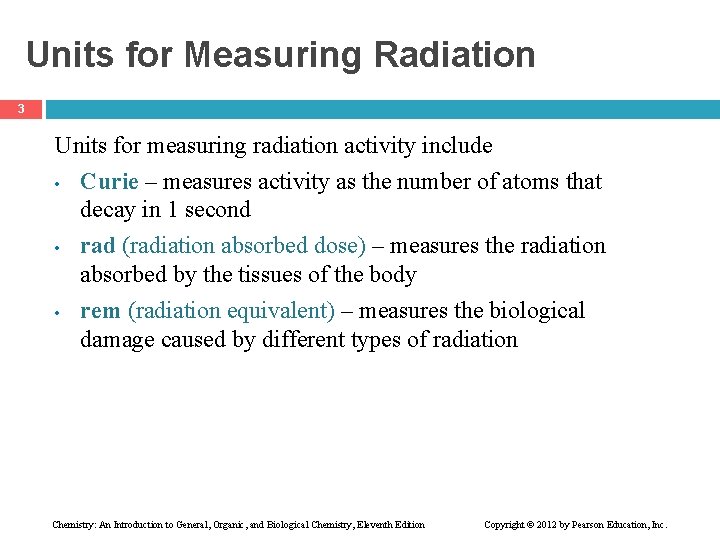 Units for Measuring Radiation

3

Units for measuring radiation activity include

• Curie – measures activity as the number of atoms that decay in 1 second

• rad (radiation absorbed dose) – measures the radiation absorbed by the tissues of the body

• rem (radiation equivalent) – measures the biological damage caused by different types of radiation

Chemistry: An Introduction to General, Organic, and Biological Chemistry, Eleventh Edition

Copyright © 2012 by Pearson Education, Inc.